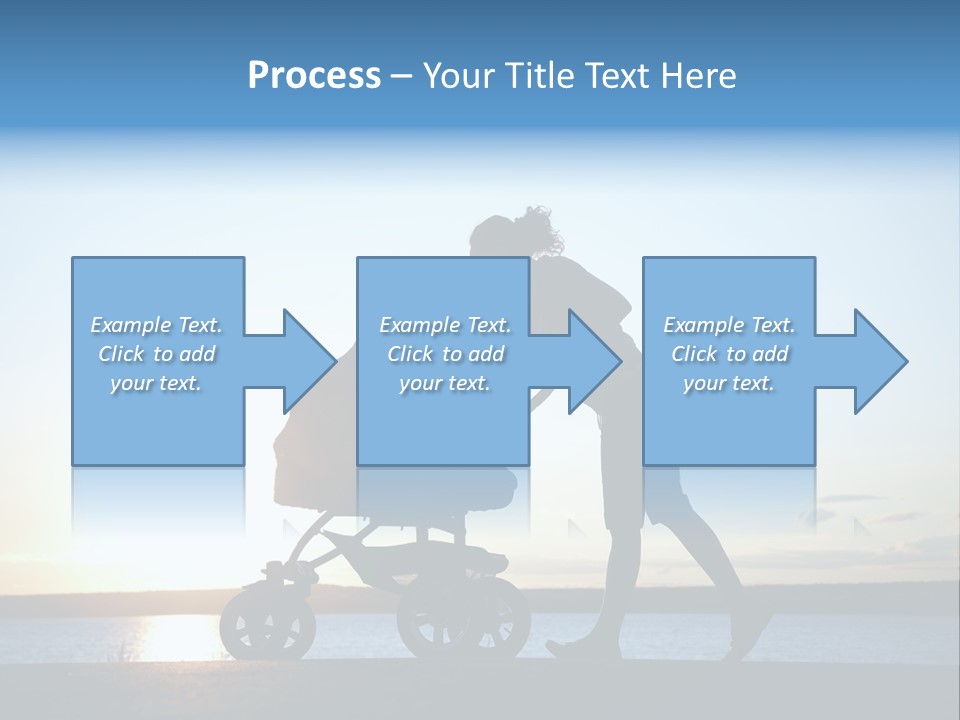 Process – Your Title Text Here

Example Text. Click to add your text.

Example Text. Click to add your text.

Example Text. Click to add your text.